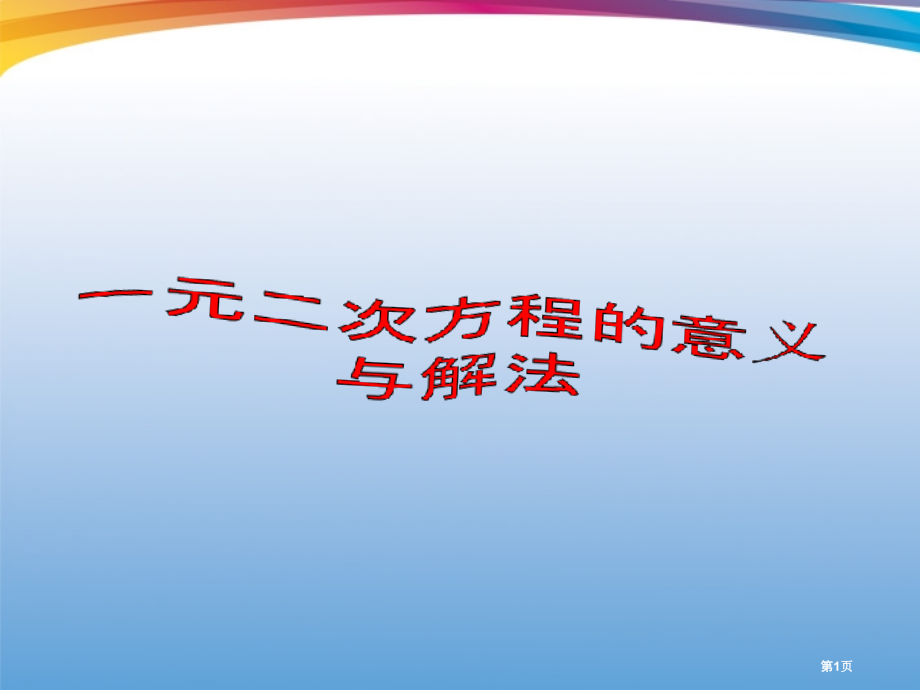 一元二次方程的意义与解法

第1页